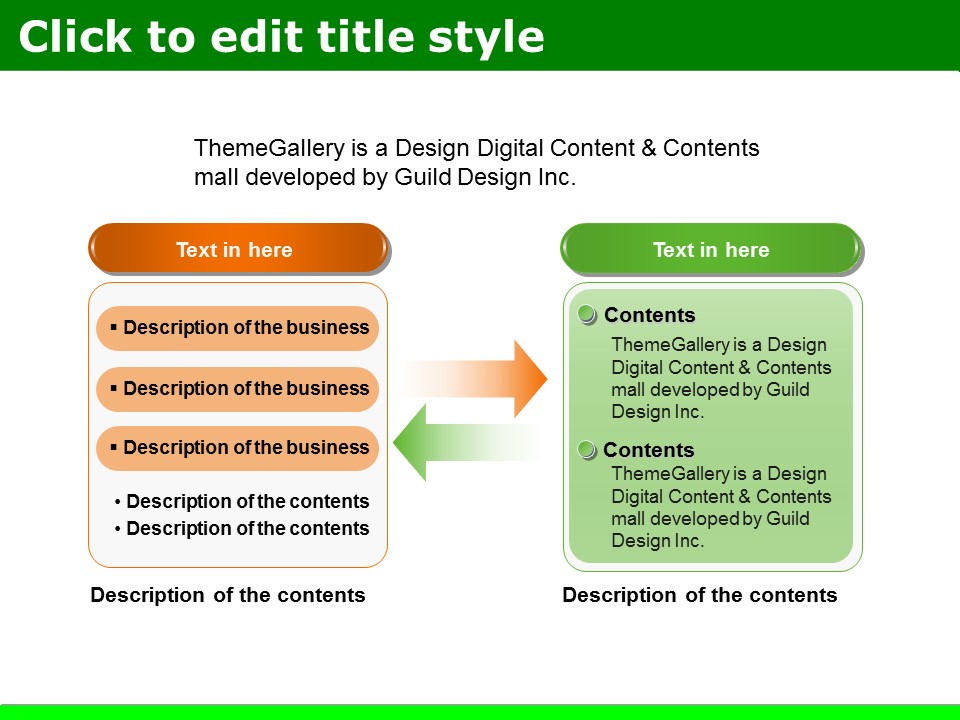 Click to edit title style

ThemeGallery is a Design Digital Content & Contents mall developed by Guild Design Inc.

Text in here

▪ Description of the business

▪ Description of the business

▪ Description of the business

• Description of the contents
• Description of the contents

Description of the contents

Text in here

Contents

ThemeGallery is a Design Digital Content & Contents mall developed by Guild Design Inc.

Contents

ThemeGallery is a Design Digital Content & Contents mall developed by Guild Design Inc.

Description of the contents